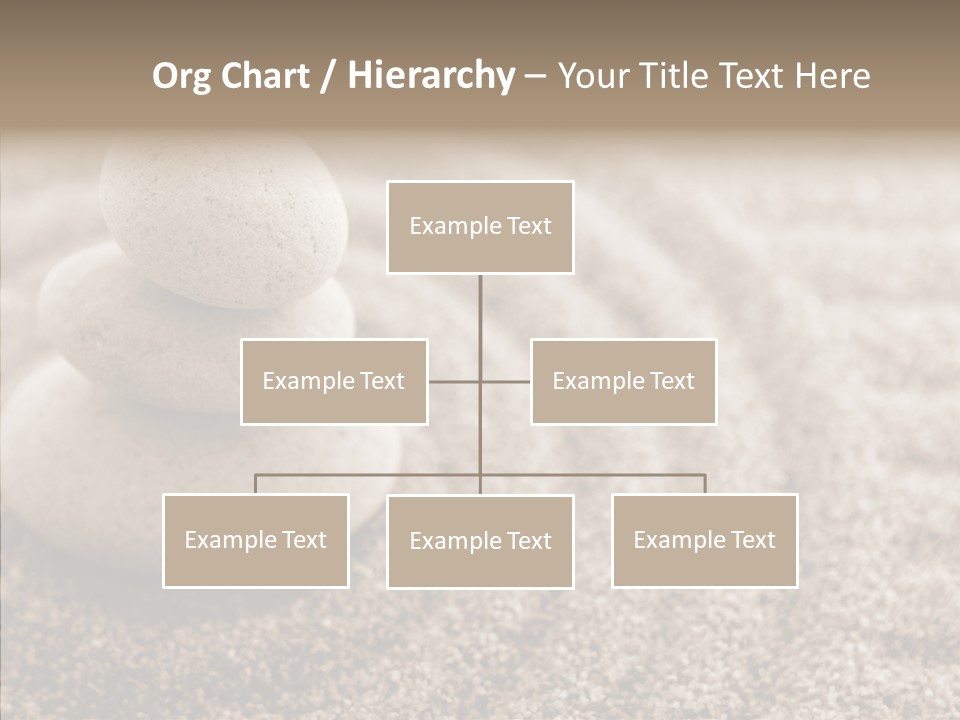 Org Chart / Hierarchy – Your Title Text Here

Example Text

Example Text

Example Text

Example Text

Example Text

Example Text